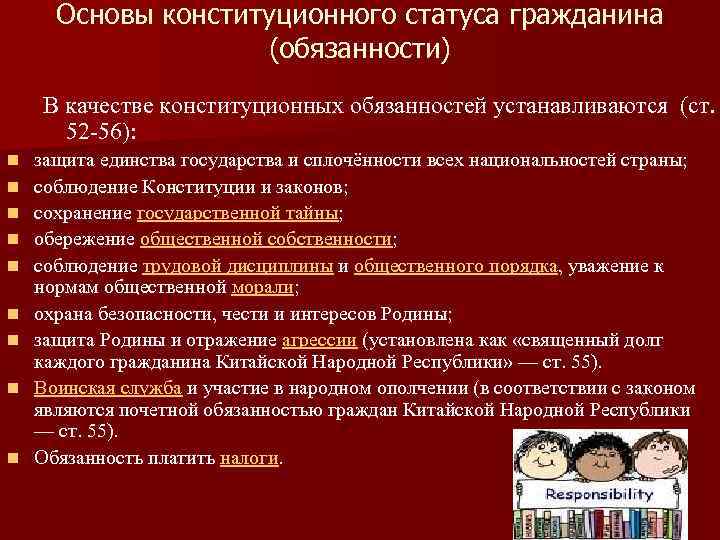 Основы конституционного статуса гражданина (обязанности)

В качестве конституционных обязанностей устанавливаются (ст. 52-56):

- защита единства государства и сплочённости всех национальностей страны;
- соблюдение Конституции и законов;
- сохранение государственной тайны;
- обережение общественной собственности;
- соблюдение трудовой дисциплины и общественного порядка, уважение к нормам общественной морали;
- охрана безопасности, чести и интересов Родины;
- защита Родины и отражение агрессии (установлена как «священный долг каждого гражданина Китайской Народной Республики» — ст. 55).
- Воинская служба и участие в народном ополчении (в соответствии с законом являются почетной обязанностью граждан Китайской Народной Республики — ст. 55).
- Обязанность платить налоги.

Responsibility